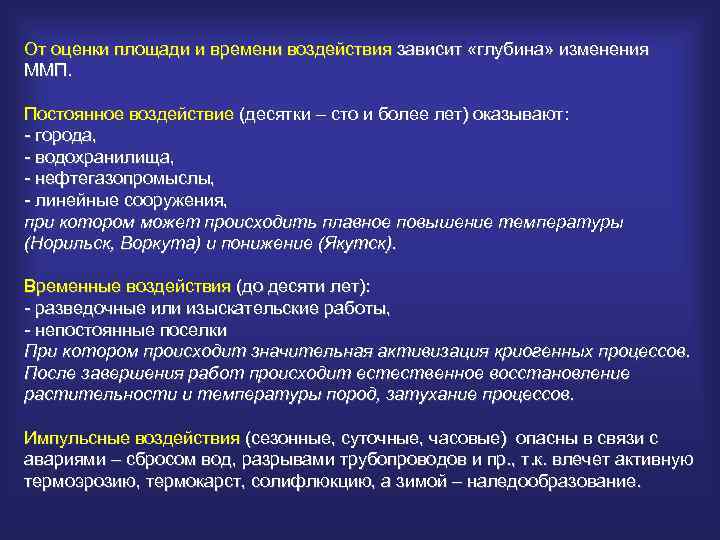 От оценки площади и времени воздействия зависит «глубина» изменения ММП.

Постоянное воздействие (десятки – сто и более лет) оказывают:
- города,
- водохранилища,
- нефтегазопромыслы,
- линейные сооружения,
при котором может происходить плавное повышение температуры (Норильск, Воркута) и понижение (Якутск).

Временные воздействия (до десяти лет):
- разведочные или изыскательские работы,
- непостоянные поселки
При котором происходит значительная активизация криогенных процессов. После завершения работ происходит естественное восстановление растительности и температуры пород, затухание процессов.

Импульсные воздействия (сезонные, суточные, часовые) опасны в связи с авариями – сбросом вод, разрывами трубопроводов и пр., т.к. влечет активную термоэрозию, термокарст, солифлюкцию, а зимой – наледообразование.